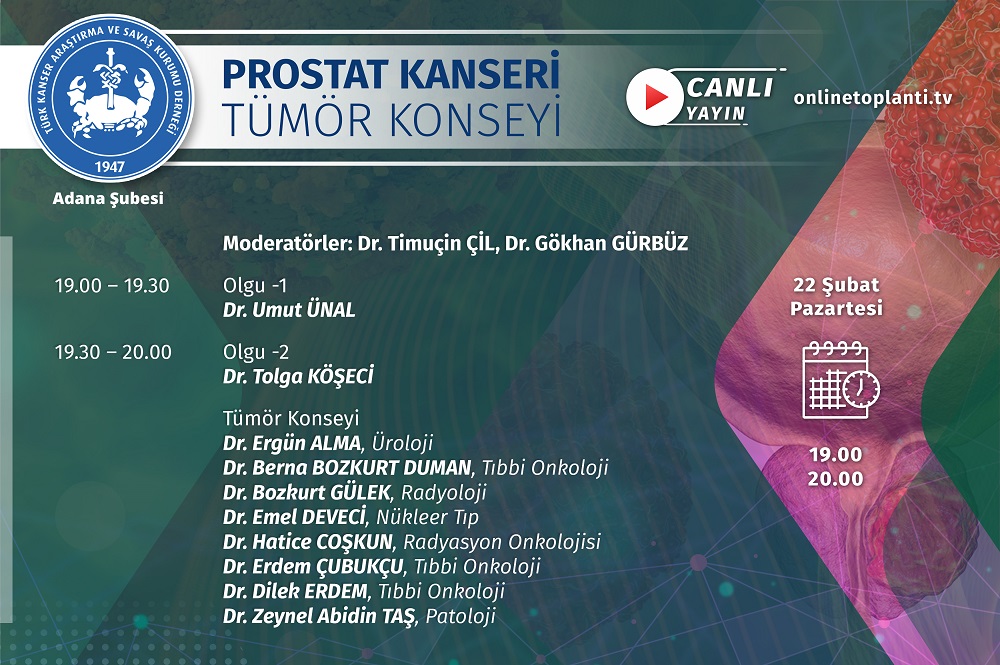 TÜRK KANSER ARAŞTIRMA VE SAVAŞ KURUMU DERNEĞİ
1947
Adana Şubesi

PROSTAT KANSERİ
TÜMÖR KONSEYİ

CANLI YAYIN
onlinetoplanti.tv

Moderatörler: Dr. Timuçin ÇİL, Dr. Gökhan GÜRBÜZ

19.00 – 19.30 Olgu -1
Dr. Umut ÜNAL

19.30 – 20.00 Olgu -2
Dr. Tolga KÖŞECİ

Tümör Konseyi
Dr. Ergün ALMA, Üroloji
Dr. Berna BOZKURT DUMAN, Tıbbi Onkoloji
Dr. Bozkurt GÜLEK, Radyoloji
Dr. Emel DEVECİ, Nükleer Tıp
Dr. Hatice COŞKUN, Radyasyon Onkolojisi
Dr. Erdem ÇUBUKÇU, Tıbbi Onkoloji
Dr. Dilek ERDEM, Tıbbi Onkoloji
Dr. Zeynel Abidin TAŞ, Patoloji

22 Şubat
Pazartesi

19.00
20.00